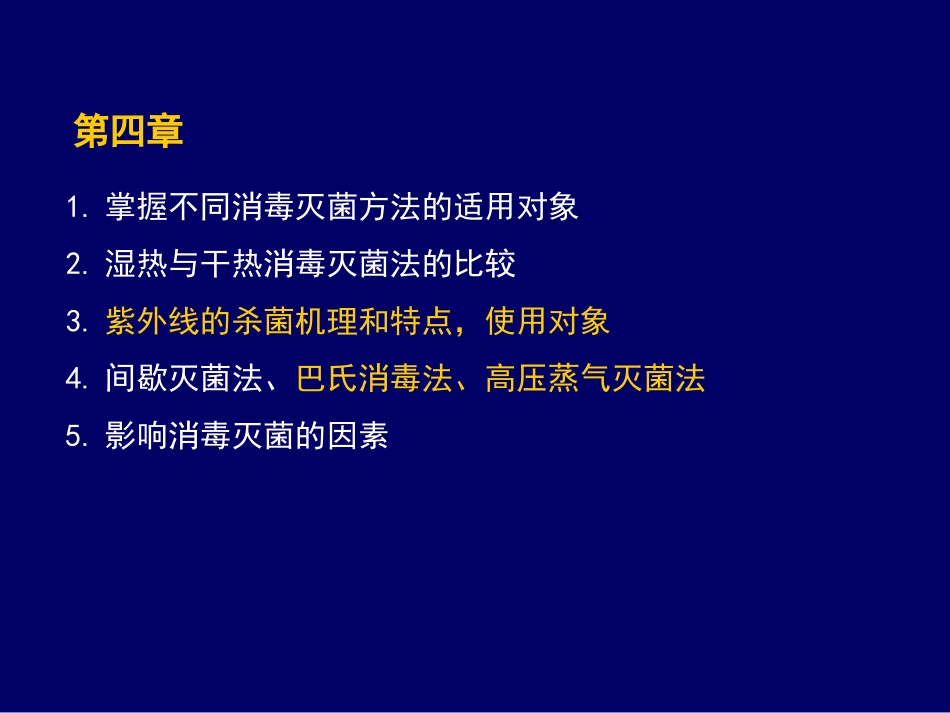 第四章

1. 掌握不同消毒灭菌方法的适用对象

2. 湿热与干热消毒灭菌法的比较

3. 紫外线的杀菌机理和特点，使用对象

4. 间歇灭菌法、巴氏消毒法、高压蒸气灭菌法

5. 影响消毒灭菌的因素